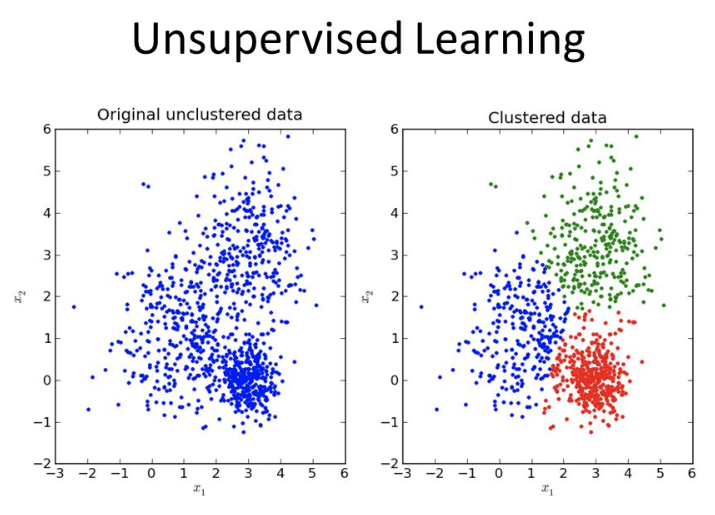 Unsupervised Learning

Original unclustered data

6
5
4
3
2
1
0
−1
−2

$x_2$

−3 −2 −1 0 1 2 3 4 5 6

$x_1$

Clustered data

6
5
4
3
2
1
0
−1
−2

$x_2$

−3 −2 −1 0 1 2 3 4 5 6

$x_1$